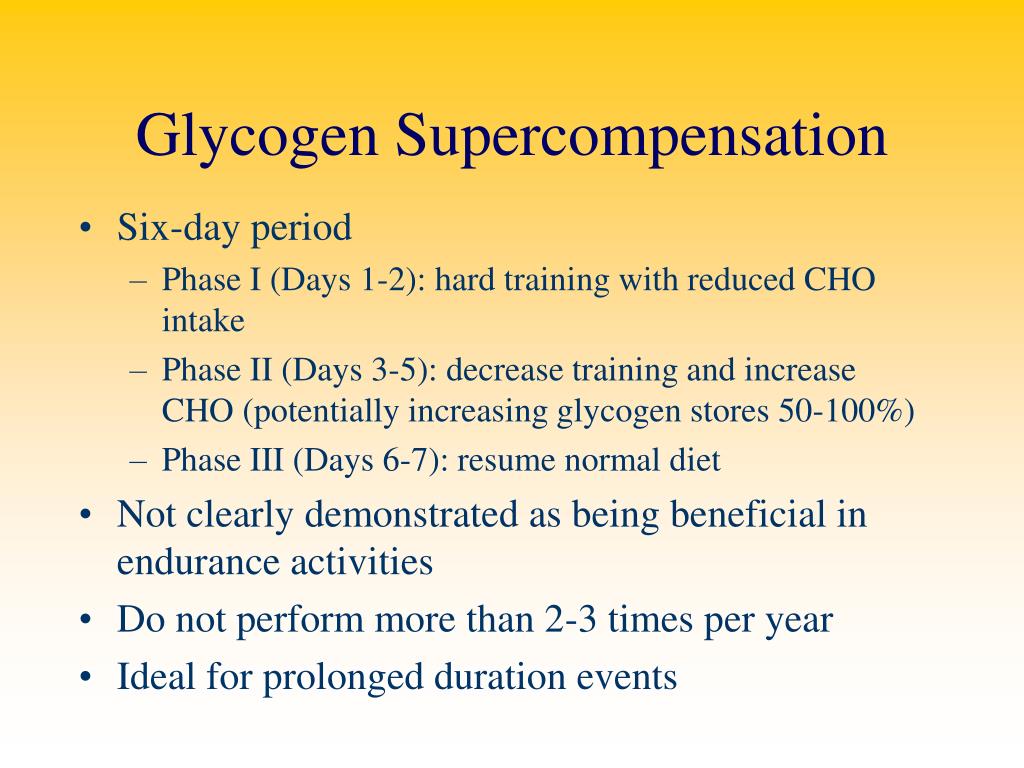 Glycogen Supercompensation

• Six-day period
  – Phase I (Days 1-2): hard training with reduced CHO intake
  – Phase II (Days 3-5): decrease training and increase CHO (potentially increasing glycogen stores 50-100%)
  – Phase III (Days 6-7): resume normal diet
• Not clearly demonstrated as being beneficial in endurance activities
• Do not perform more than 2-3 times per year
• Ideal for prolonged duration events